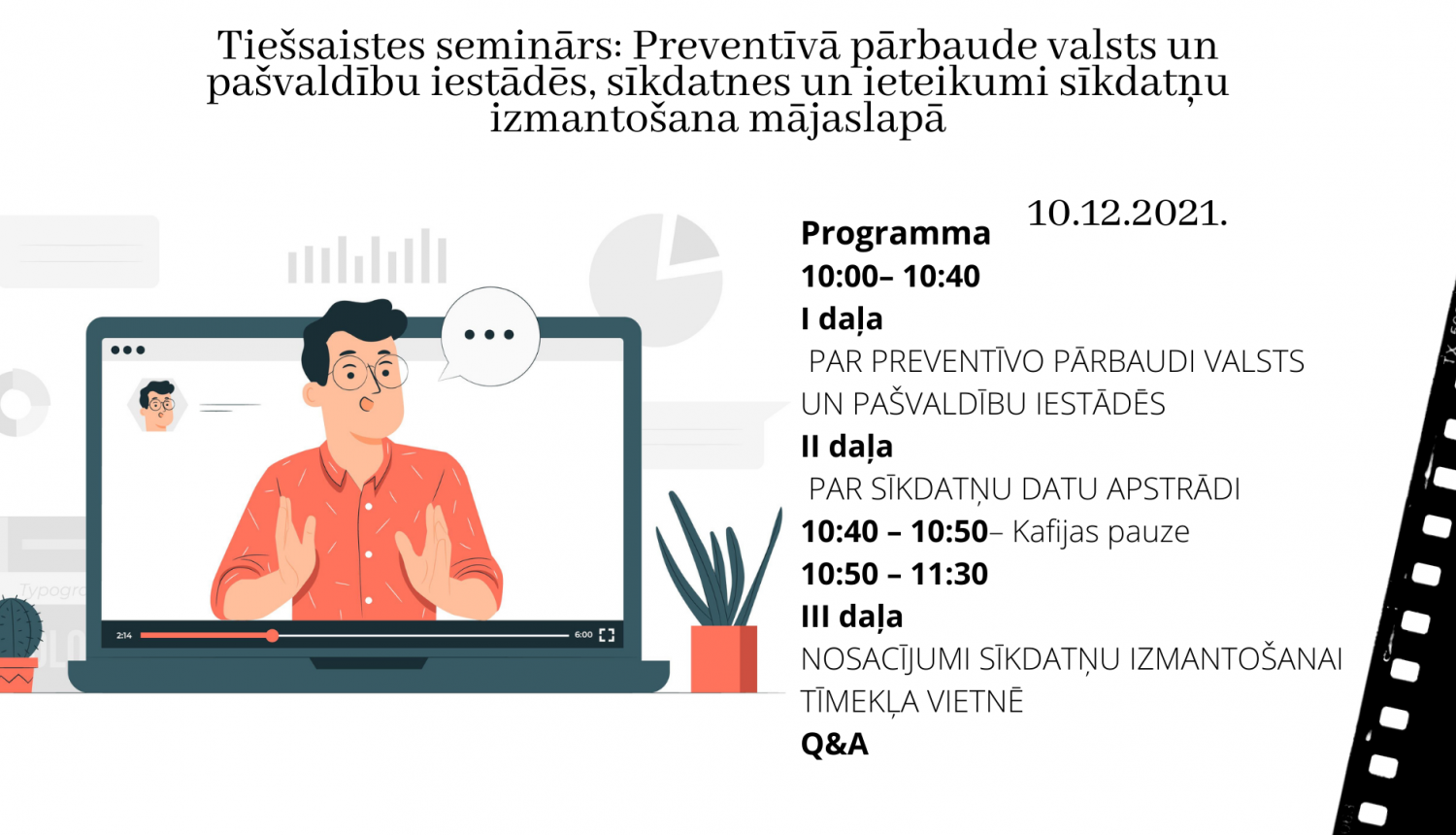 Tiešsaistes seminārs: Preventīvā pārbaude valsts un pašvaldību iestādēs, sīkdatnes un ieteikumi sīkdatņu izmantošana mājaslapā

10.12.2021.

Programma
10:00– 10:40
I daļa
PAR PREVENTĪVO PĀRBAUDI VALSTS UN PAŠVALDĪBU IESTĀDĒS
II daļa
PAR SĪKDATŅU DATU APSTRĀDI
10:40 – 10:50– Kafijas pauze
10:50 – 11:30
III daļa
NOSACĪJUMI SĪKDATŅU IZMANTOŠANAI TĪMEKĻA VIETNĒ
Q&A

2:14
6:00
Typogr